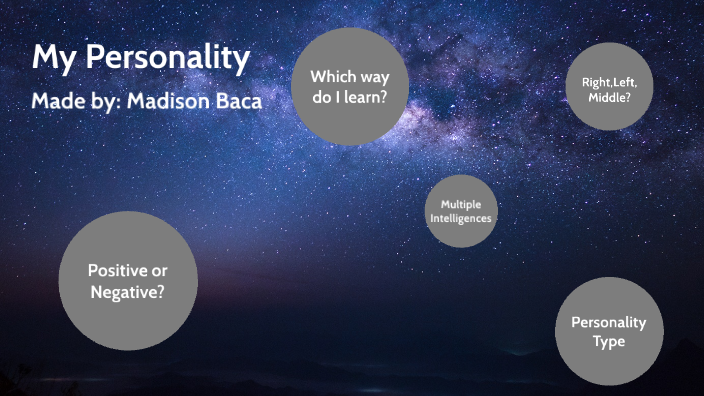 My Personality

Made by: Madison Baca

Which way do I learn?

Right,Left, Middle?

Multiple Intelligences

Positive or Negative?

Personality Type